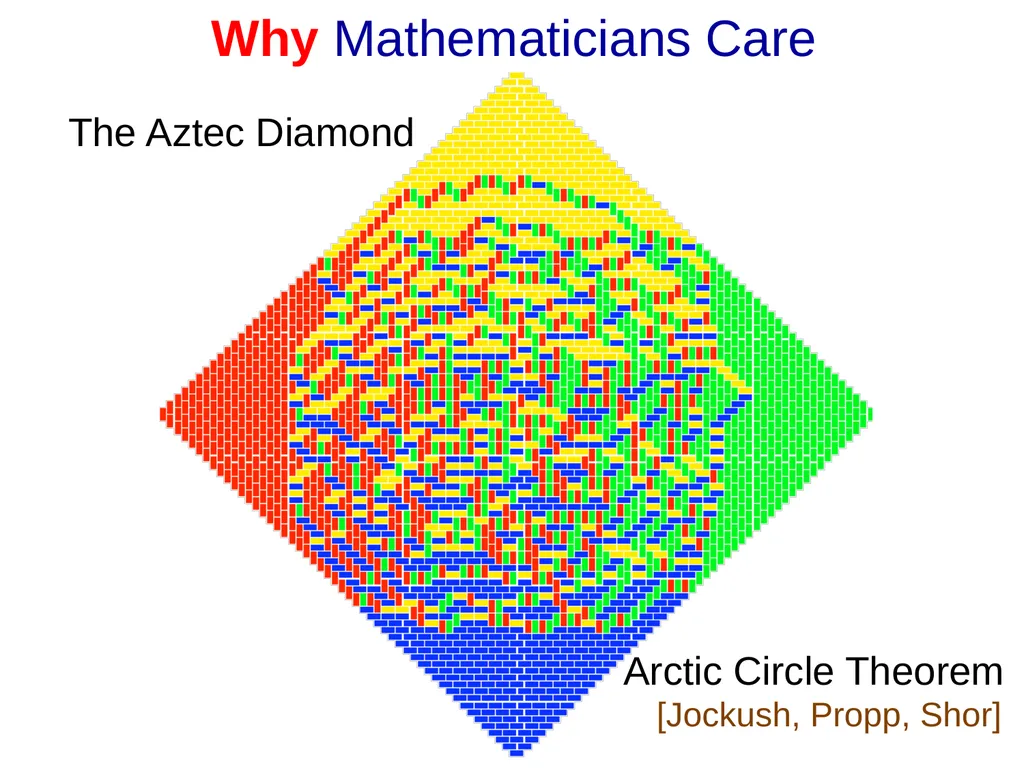 Why Mathematicians Care

The Aztec Diamond

Arctic Circle Theorem
[Jockush, Propp, Shor]